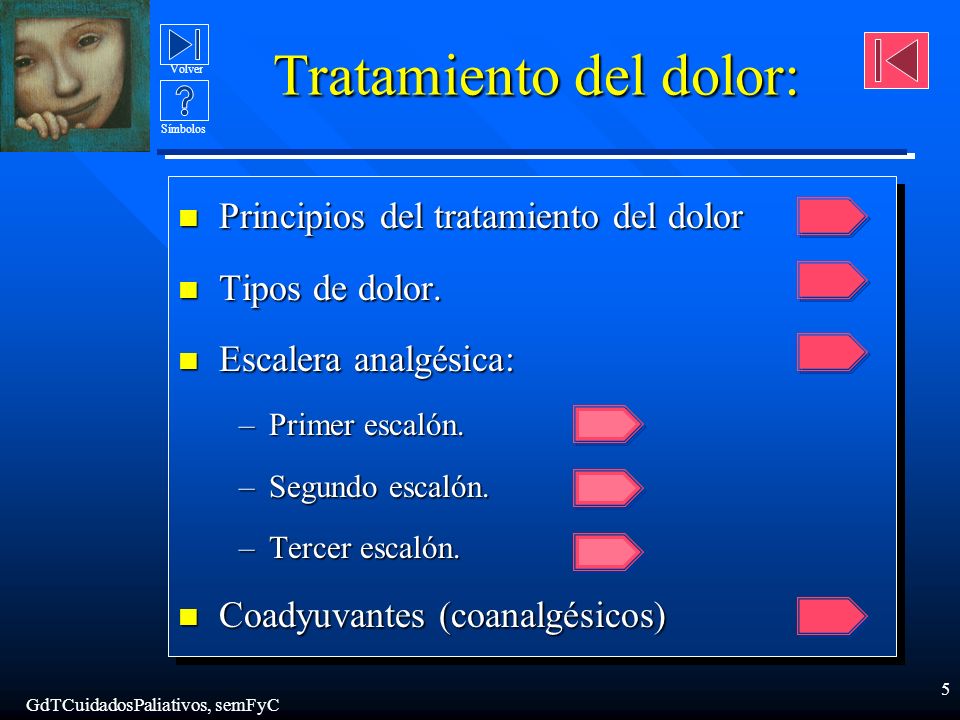 Volver

Símbolos

Tratamiento del dolor:

- Principios del tratamiento del dolor
- Tipos de dolor.
- Escalera analgésica:
  – Primer escalón.
  – Segundo escalón.
  – Tercer escalón.
- Coadyuvantes (coanalgésicos)

GdTCuidadosPaliativos, semFyC

5